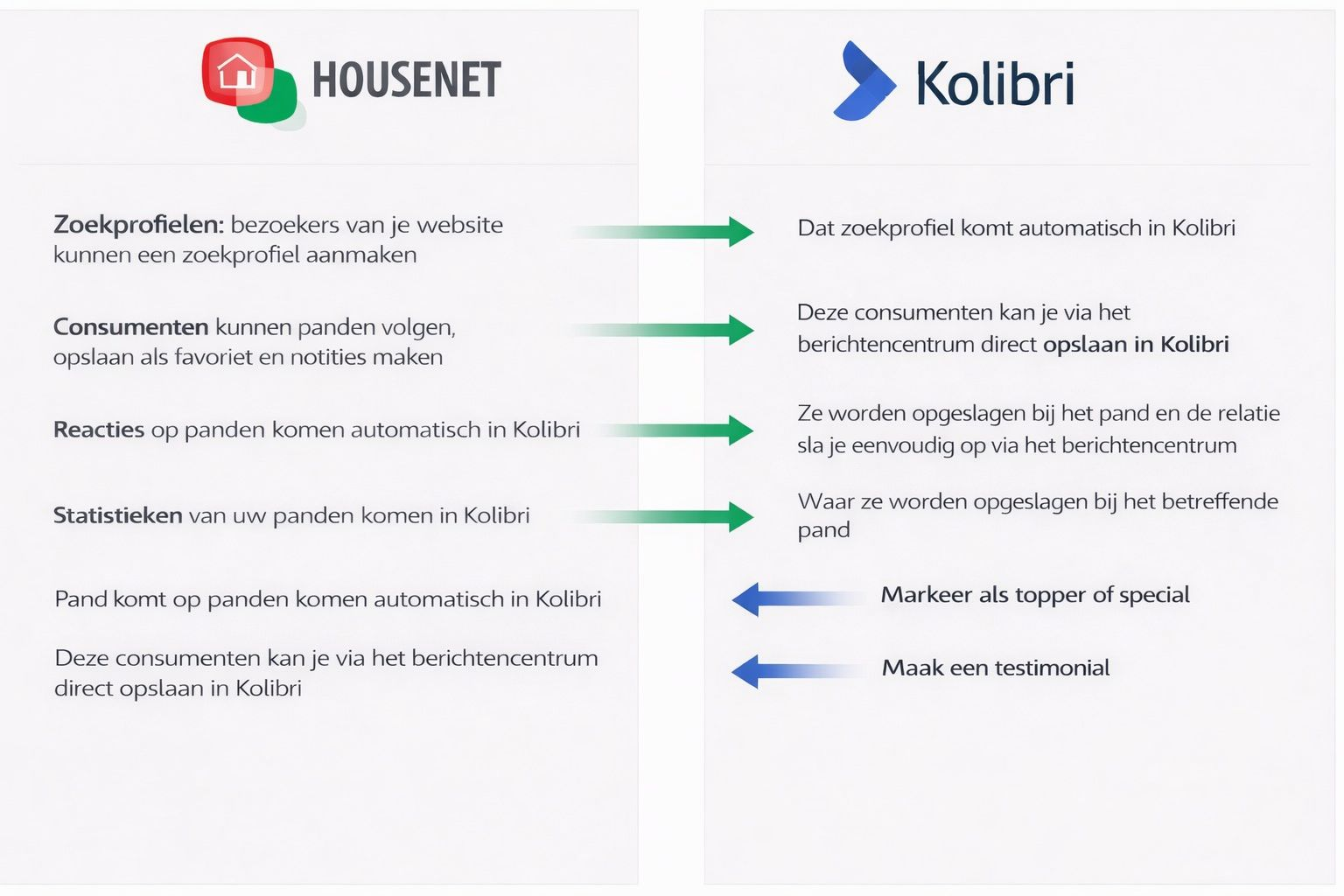 HOUSENET

Zoekprofielen: bezoekers van je website kunnen een zoekprofiel aanmaken

Consumenten kunnen panden volgen, opslaan als favoriet en notities maken

Reacties op panden komen automatisch in Kolibri

Statistieken van uw panden komen in Kolibri

Pand komt op panden komen automatisch in Kolibri

Deze consumenten kan je via het berichtencentrum direct opslaan in Kolibri

Kolibri

Dat zoekprofiel komt automatisch in Kolibri

Deze consumenten kan je via het berichtencentrum direct opslaan in Kolibri

Ze worden opgeslagen bij het pand en de relatie sla je eenvoudig op via het berichtencentrum

Waar ze worden opgeslagen bij het betreffende pand

Markeer als topper of special

Maak een testimonial